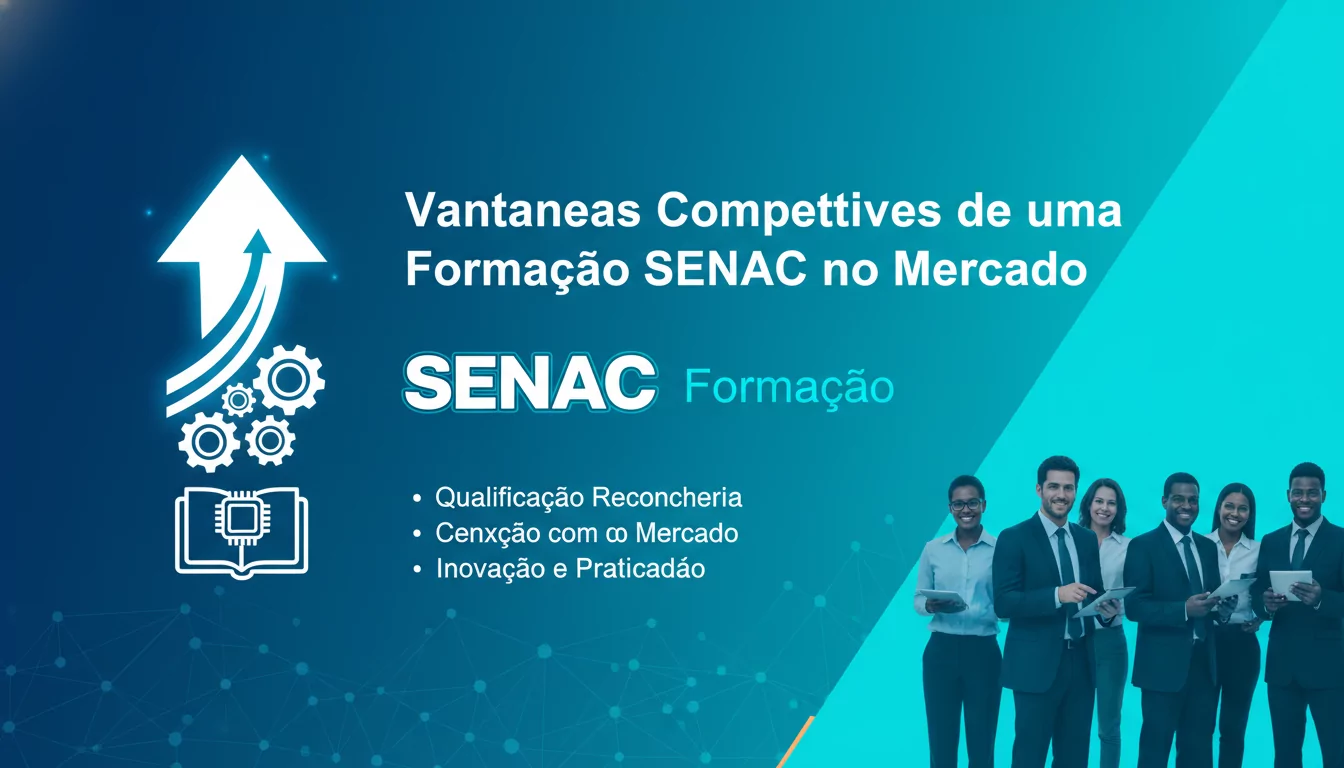 Vantaneas Compettives de uma Formação SENAC no Mercado

SENAC Formação

• Qualificação Reconcheria
• Cenxção com ꝏ Mercado
• Inovação e Praticadáo